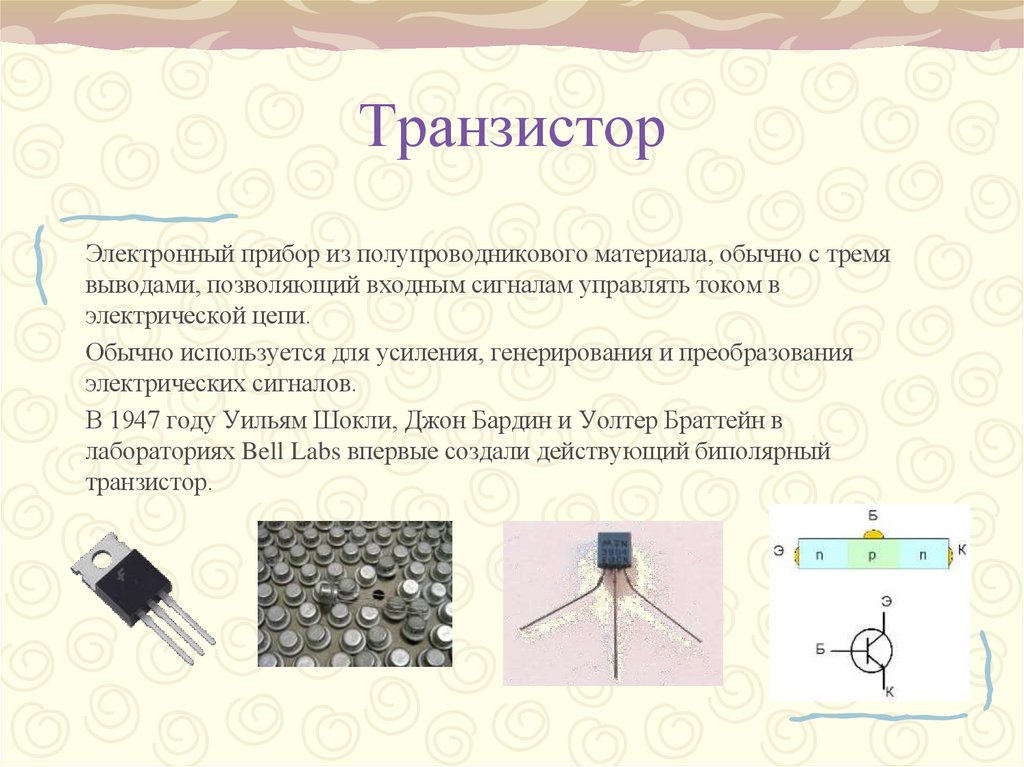 Транзистор

Электронный прибор из полупроводникового материала, обычно с тремя выводами, позволяющий входным сигналам управлять током в электрической цепи.

Обычно используется для усиления, генерирования и преобразования электрических сигналов.

В 1947 году Уильям Шокли, Джон Бардин и Уолтер Браттейн в лабораториях Bell Labs впервые создали действующий биполярный транзистор.

Б
Э n p n К

Э
Б
К